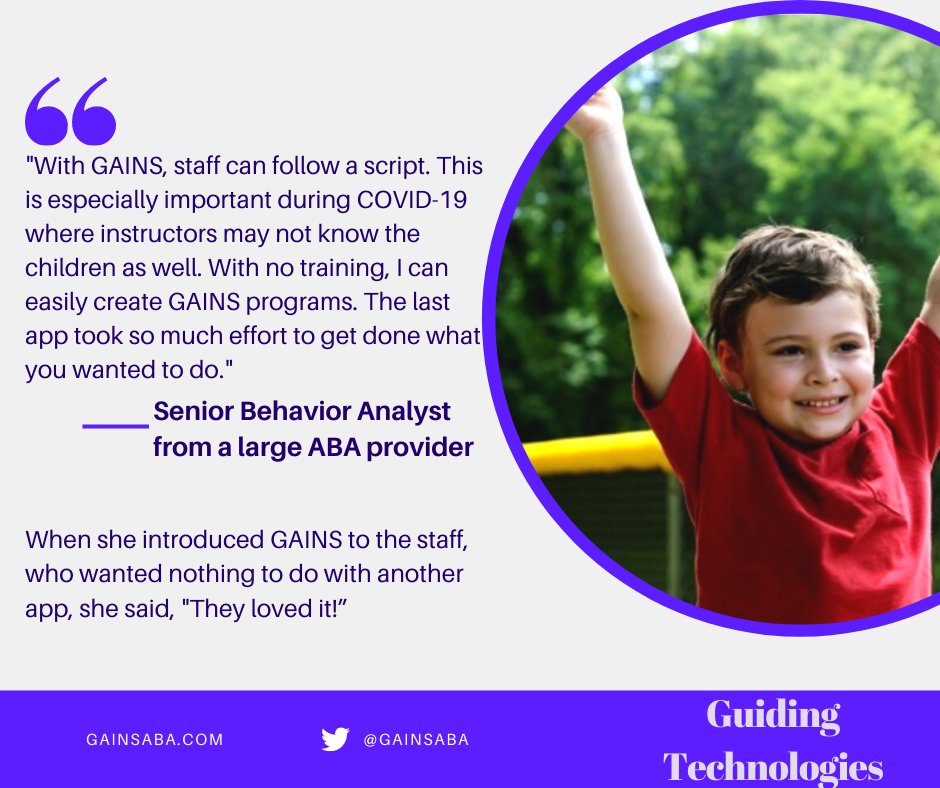 "With GAINS, staff can follow a script. This is especially important during COVID-19 where instructors may not know the children as well. With no training, I can easily create GAINS programs. The last app took so much effort to get done what you wanted to do."

Senior Behavior Analyst from a large ABA provider

When she introduced GAINS to the staff, who wanted nothing to do with another app, she said, "They loved it!”

GAINSABA.COM

@GAINSABA

Guiding Technologies